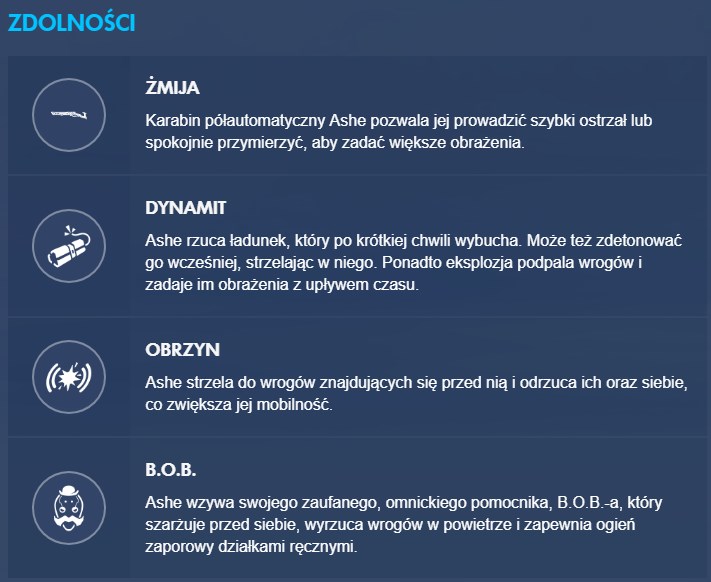 ZDOLNOŚCI

ŻMIJA

Karabin półautomatyczny Ashe pozwala jej prowadzić szybki ostrzał lub spokojnie przymierzyć, aby zadać większe obrażenia.

DYNAMIT

Ashe rzuca ładunek, który po krótkiej chwili wybucha. Może też zdetonować go wcześniej, strzelając w niego. Ponadto eksplozja podpala wrogów i zadaje im obrażenia z upływem czasu.

OBRZYN

Ashe strzela do wrogów znajdujących się przed nią i odrzuca ich oraz siebie, co zwiększa jej mobilność.

B.O.B.

Ashe wzywa swojego zaufanego, omnickiego pomocnika, B.O.B.-a, który szarżuje przed siebie, wyrzuca wrogów w powietrze i zapewnia ogień zaporowy działkami ręcznymi.